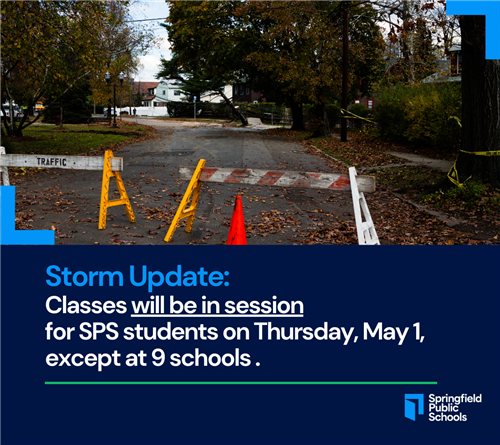 TRAFFIC

Storm Update:
Classes will be in session for SPS students on Thursday, May 1, except at 9 schools .

Springfield Public Schools